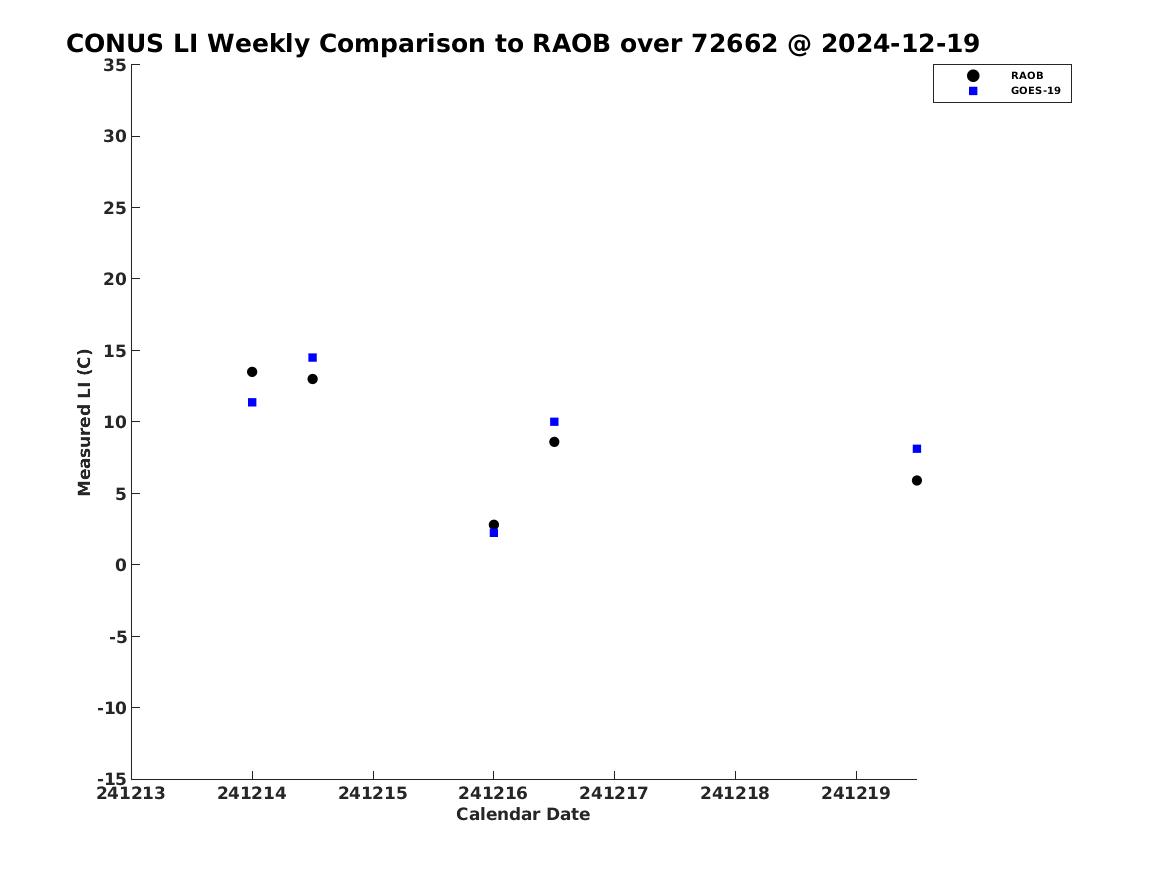 CONUS LI Weekly Comparison to RAOB over 72662 @ 2024-12-19

RAOB
GOES-19

Measured LI (C)

35
30
25
20
15
10
5
0
-5
-10
-15

241213
241214
241215
241216
241217
241218
241219

Calendar Date